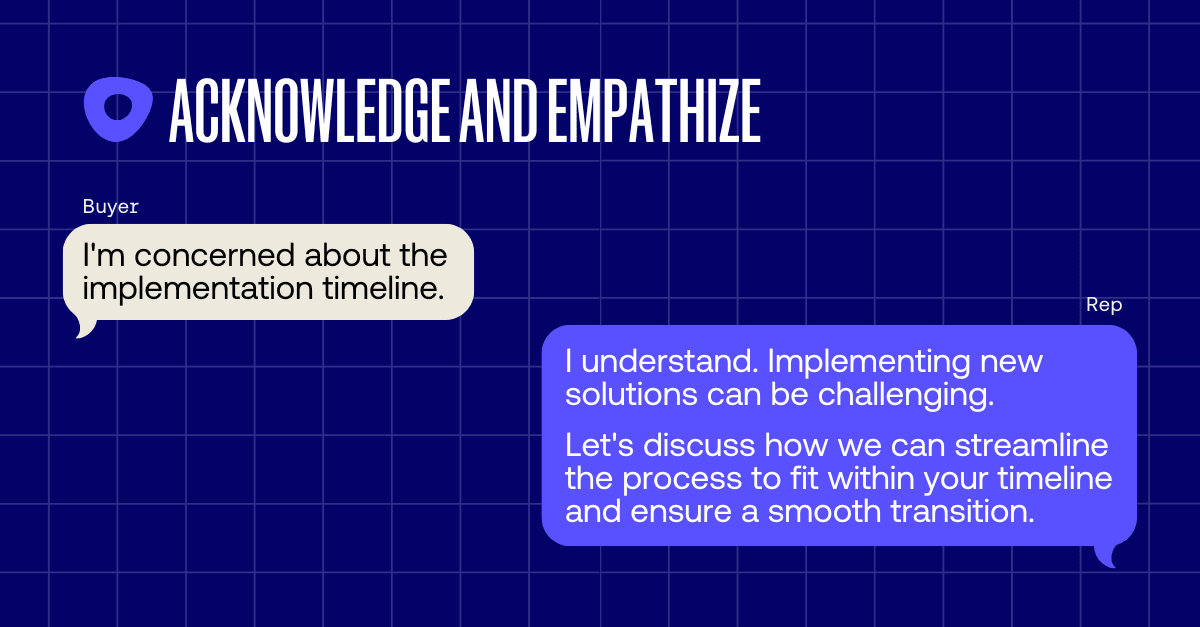 ACKNOWLEDGE AND EMPATHIZE

Buyer

I'm concerned about the implementation timeline.

Rep

I understand. Implementing new solutions can be challenging.

Let's discuss how we can streamline the process to fit within your timeline and ensure a smooth transition.